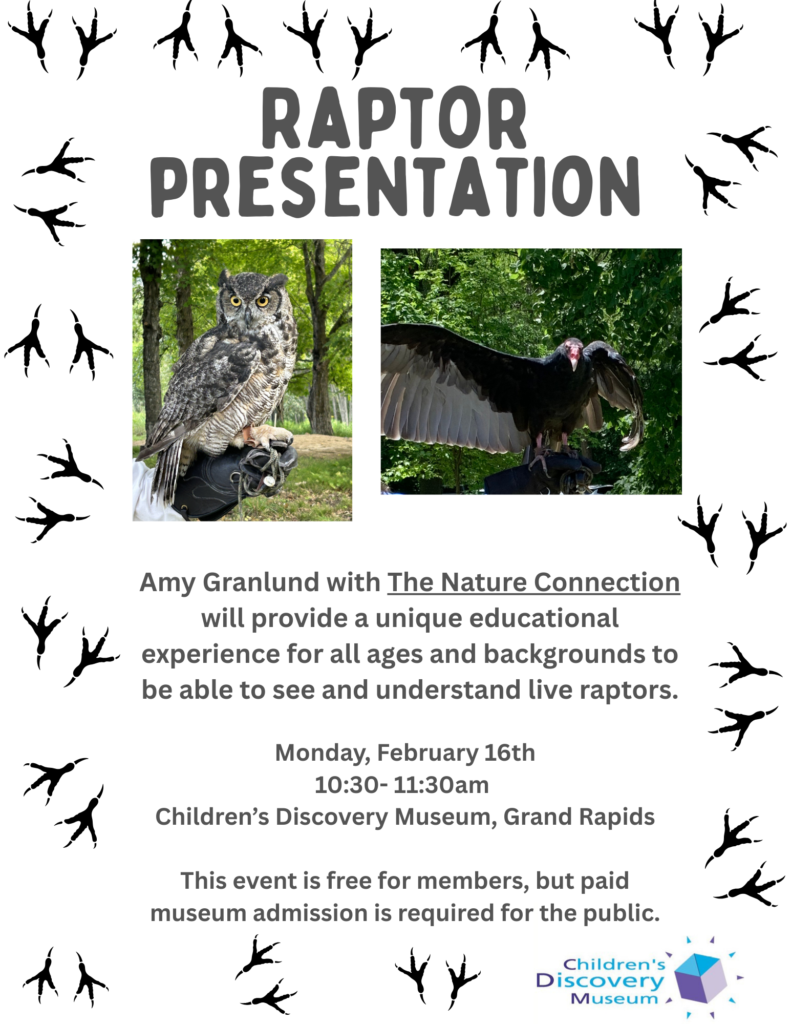 RAPTOR PRESENTATION

Amy Granlund with The Nature Connection will provide a unique educational experience for all ages and backgrounds to be able to see and understand live raptors.

Monday, February 16th
10:30- 11:30am
Children's Discovery Museum, Grand Rapids

This event is free for members, but paid museum admission is required for the public.

Children's Discovery Museum